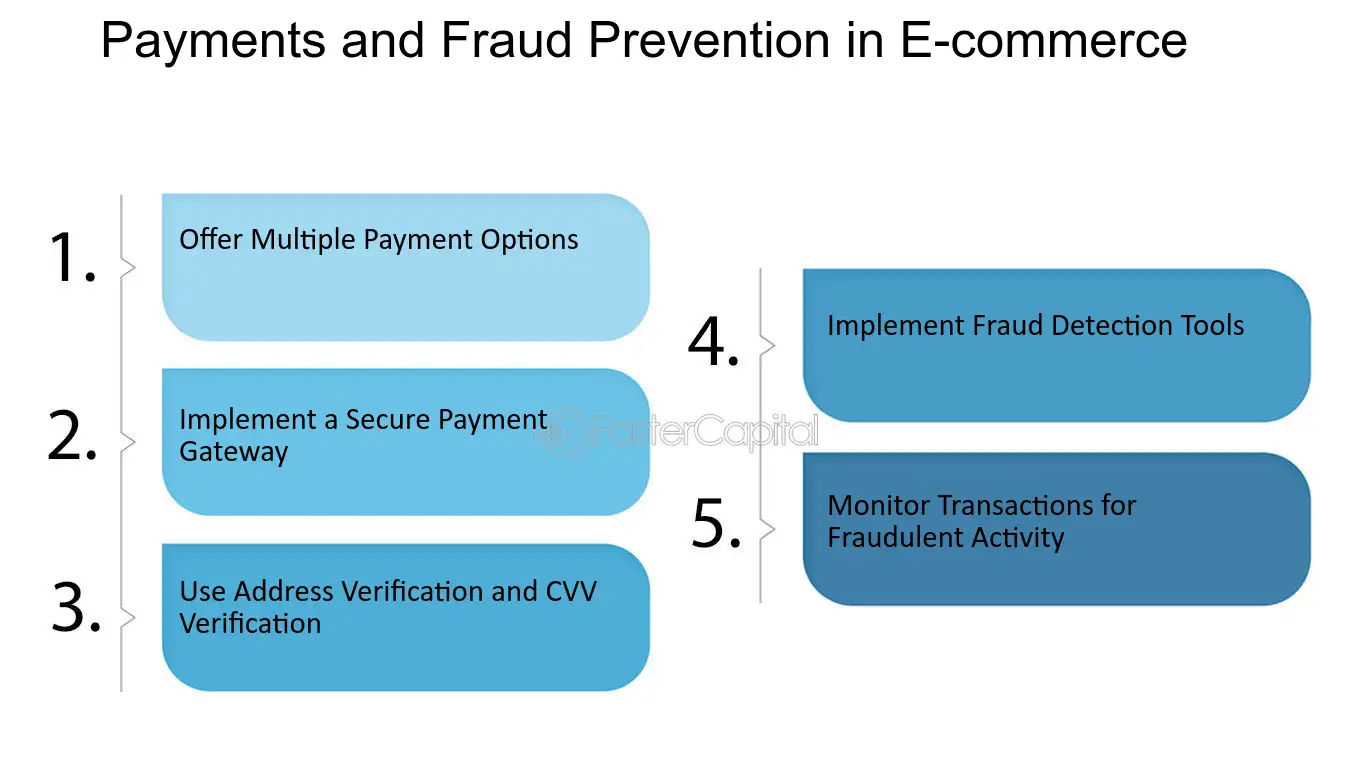 Payments and Fraud Prevention in E-commerce

1.
Offer Multiple Payment Options

2.
Implement a Secure Payment Gateway

3.
Use Address Verification and CVV Verification

4.
Implement Fraud Detection Tools

5.
Monitor Transactions for Fraudulent Activity

FasterCapital